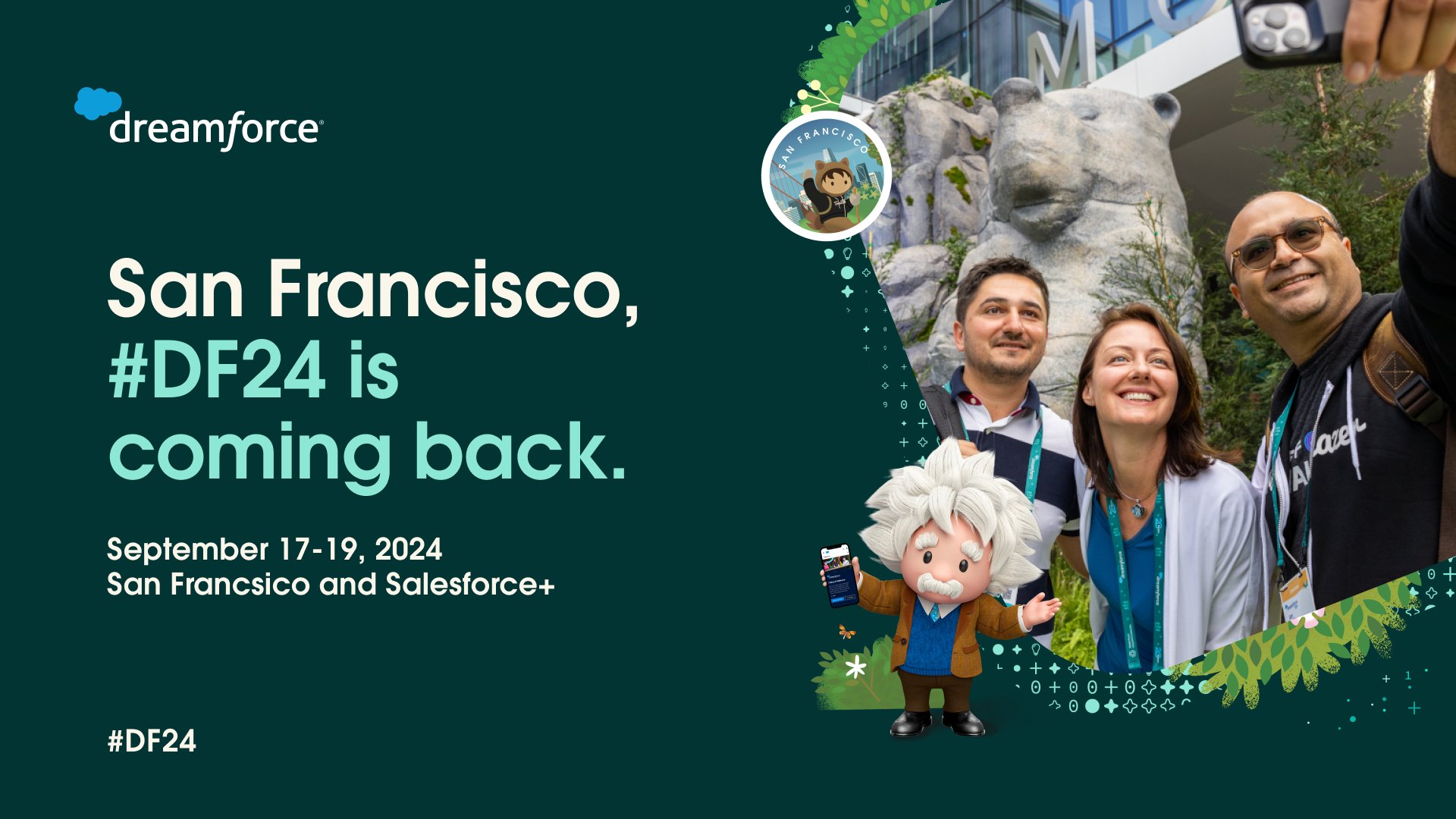 dreamforce

San Francisco,
#DF24 is
coming back.

September 17-19, 2024
San Francsico and Salesforce+

#DF24

SAN FRANCISCO